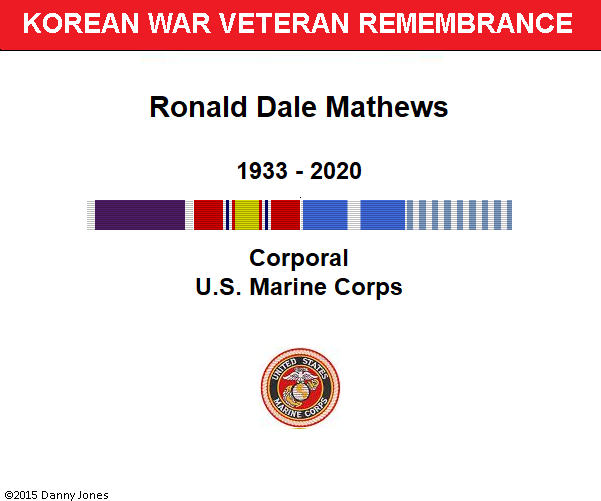 KOREAN WAR VETERAN REMEMBRANCE

Ronald Dale Mathews

1933 - 2020

Corporal
U.S. Marine Corps

UNITED STATES MARINE CORPS

©2015 Danny Jones